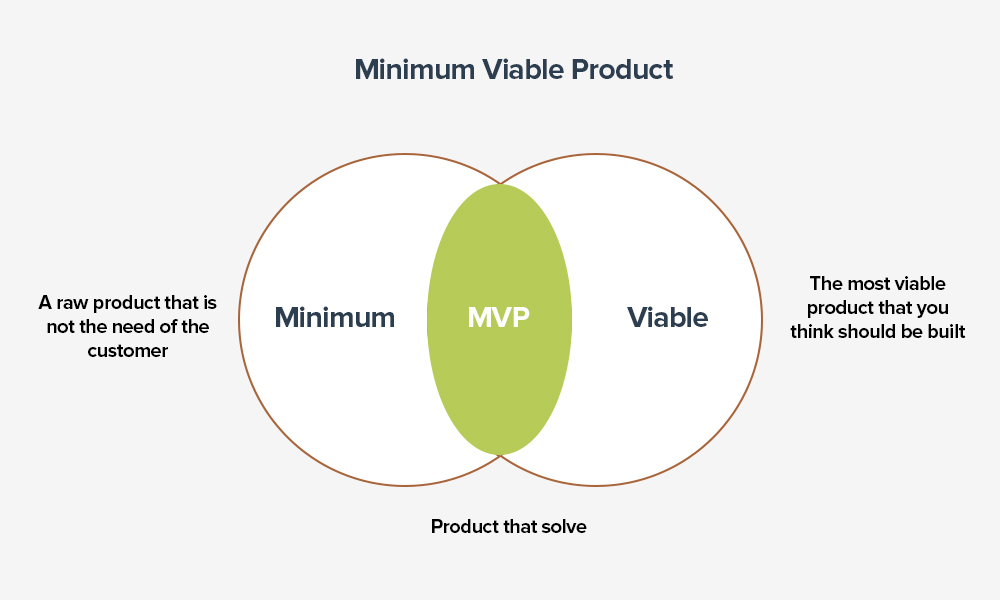 Minimum Viable Product

A raw product that is not the need of the customer

Minimum

MVP

Viable

The most viable product that you think should be built

Product that solve